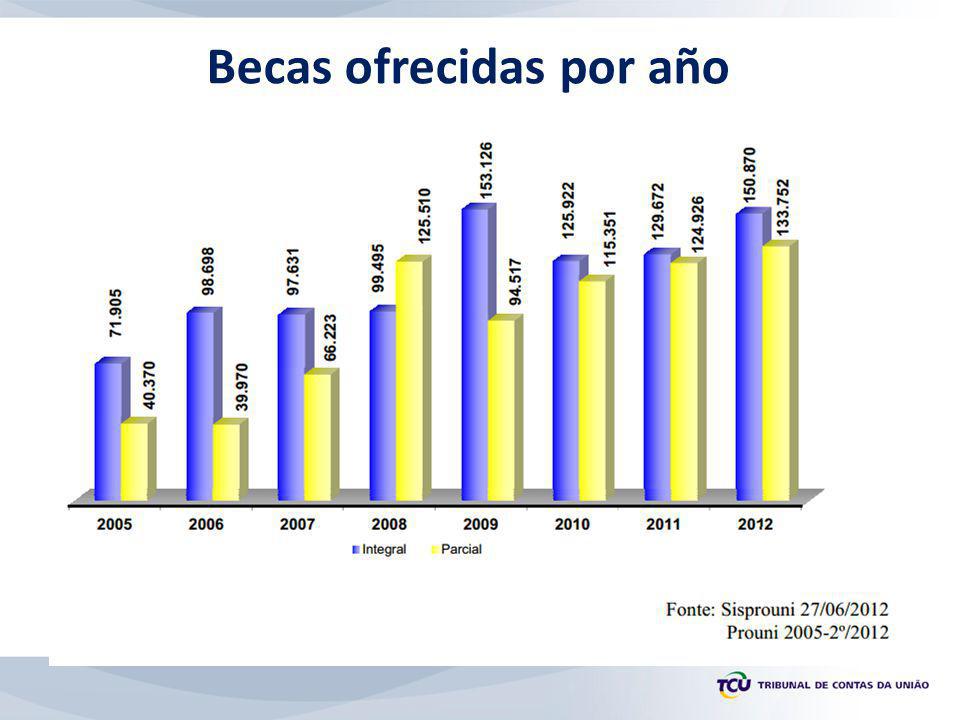 Becas ofrecidas por año

71.905
40.370
98.698
39.970
97.631
66.223
99.495
125.510
153.126
94.517
125.922
115.351
129.672
124.926
150.870
133.752

2005
2006
2007
2008
2009
2010
2011
2012

Integral
Parcial

Fonte: Sisprouni 27/06/2012
Prouni 2005-2º/2012

TCU TRIBUNAL DE CONTAS DA UNIÃO